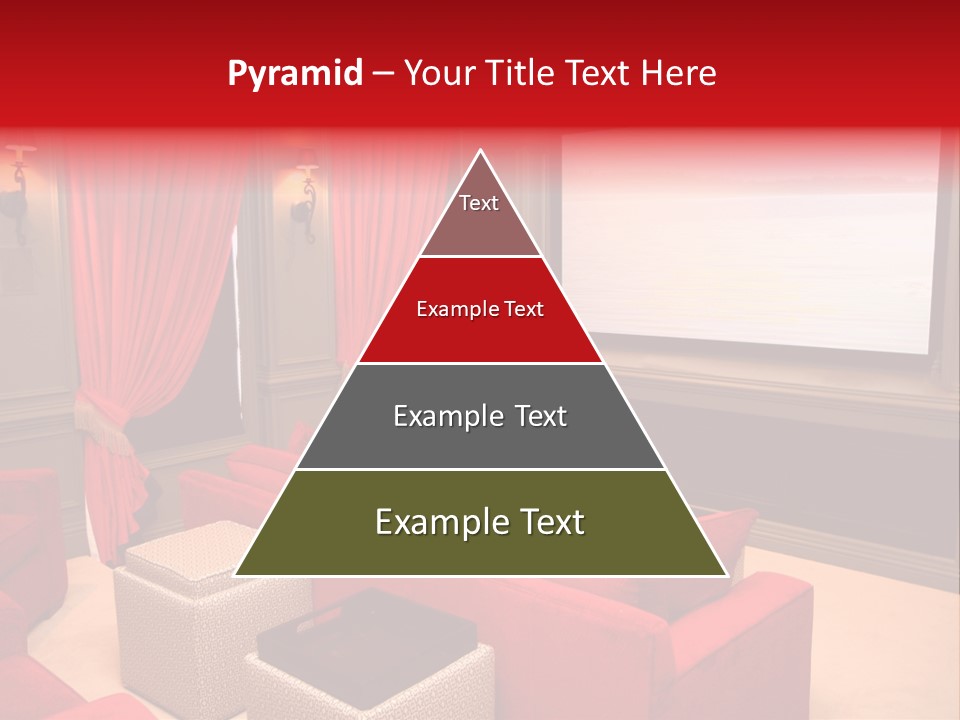 Pyramid – Your Title Text Here

Text

Example Text

Example Text

Example Text